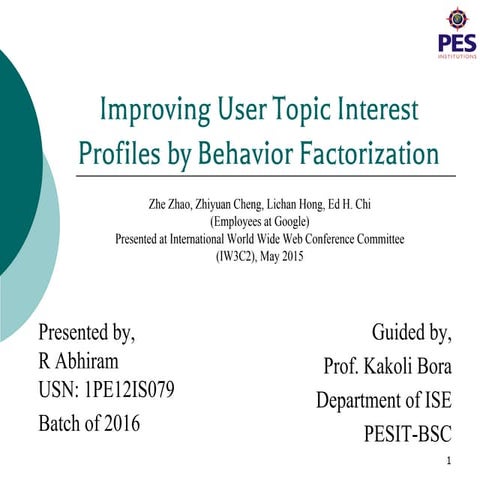 PES
INSTITUTIONS

Improving User Topic Interest Profiles by Behavior Factorization

Zhe Zhao, Zhiyuan Cheng, Lichan Hong, Ed H. Chi
(Employees at Google)
Presented at International World Wide Web Conference Committee (IW3C2), May 2015

Presented by,
R Abhiram
USN: 1PE12IS079
Batch of 2016

Guided by,
Prof. Kakoli Bora
Department of ISE
PESIT-BSC

1